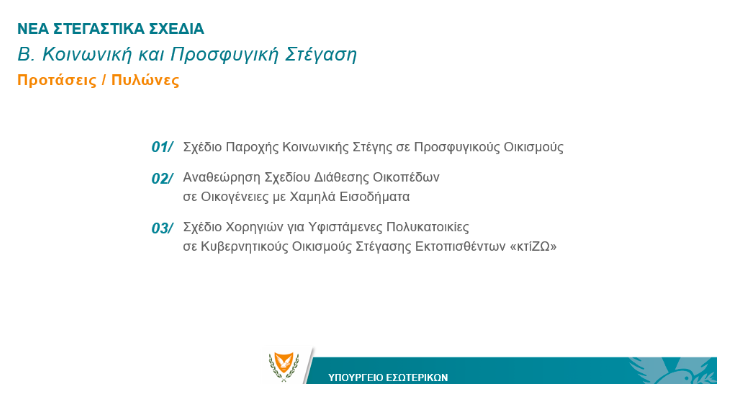 ΝΕΑ ΣΤΕΓΑΣΤΙΚΑ ΣΧΕΔΙΑ
Β. Κοινωνική και Προσφυγική Στέγαση
Προτάσεις / Πυλώνες

01/ Σχέδιο Παροχής Κοινωνικής Στέγης σε Προσφυγικούς Οικισμούς

02/ Αναθεώρηση Σχεδίου Διάθεσης Οικοπέδων σε Οικογένειες με Χαμηλά Εισοδήματα

03/ Σχέδιο Χορηγιών για Υφιστάμενες Πολυκατοικίες σε Κυβερνητικούς Οικισμούς Στέγασης Εκτοπισθέντων «κτίΖΩ»

ΥΠΟΥΡΓΕΙΟ ΕΣΩΤΕΡΙΚΩΝ